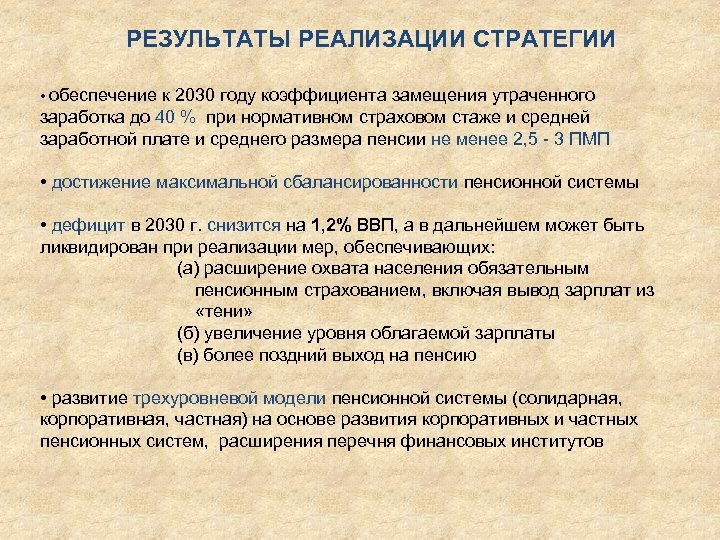 РЕЗУЛЬТАТЫ РЕАЛИЗАЦИИ СТРАТЕГИИ

• обеспечение к 2030 году коэффициента замещения утраченного заработка до 40 % при нормативном страховом стаже и средней заработной плате и среднего размера пенсии не менее 2,5 - 3 ПМП

• достижение максимальной сбалансированности пенсионной системы

• дефицит в 2030 г. снизится на 1,2% ВВП, а в дальнейшем может быть ликвидирован при реализации мер, обеспечивающих:
(а) расширение охвата населения обязательным пенсионным страхованием, включая вывод зарплат из «тени»
(б) увеличение уровня облагаемой зарплаты
(в) более поздний выход на пенсию

• развитие трехуровневой модели пенсионной системы (солидарная, корпоративная, частная) на основе развития корпоративных и частных пенсионных систем, расширения перечня финансовых институтов